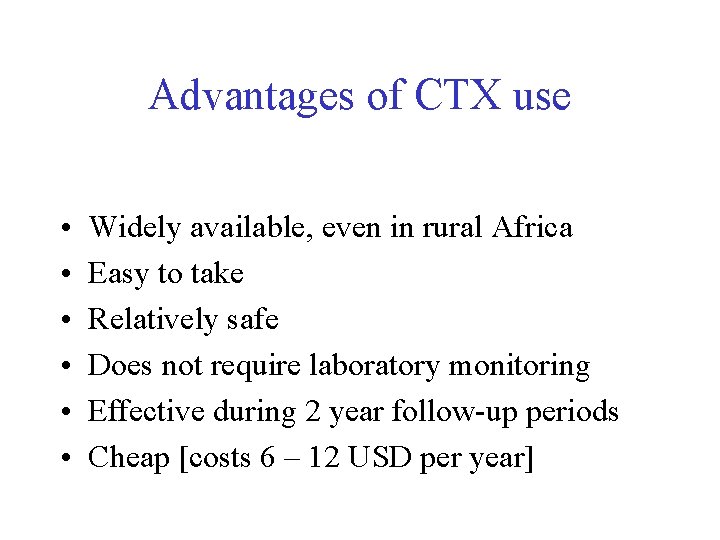 Advantages of CTX use

• Widely available, even in rural Africa
• Easy to take
• Relatively safe
• Does not require laboratory monitoring
• Effective during 2 year follow-up periods
• Cheap [costs 6 – 12 USD per year]